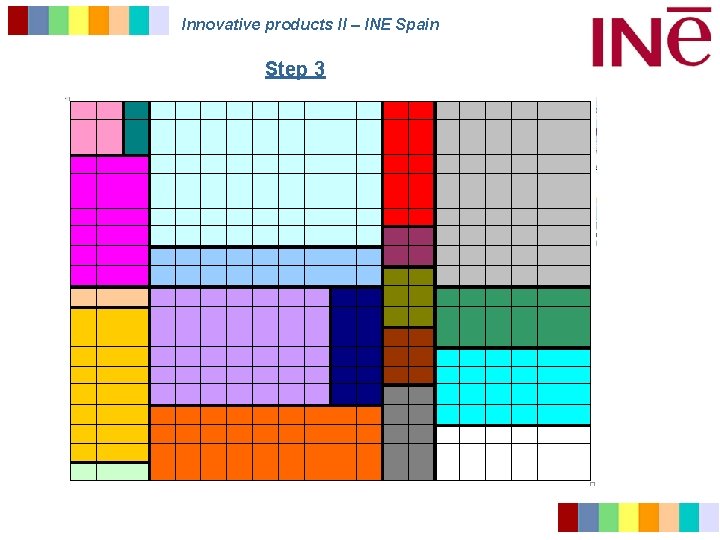 Innovative products II – INE Spain

INE

Step 3